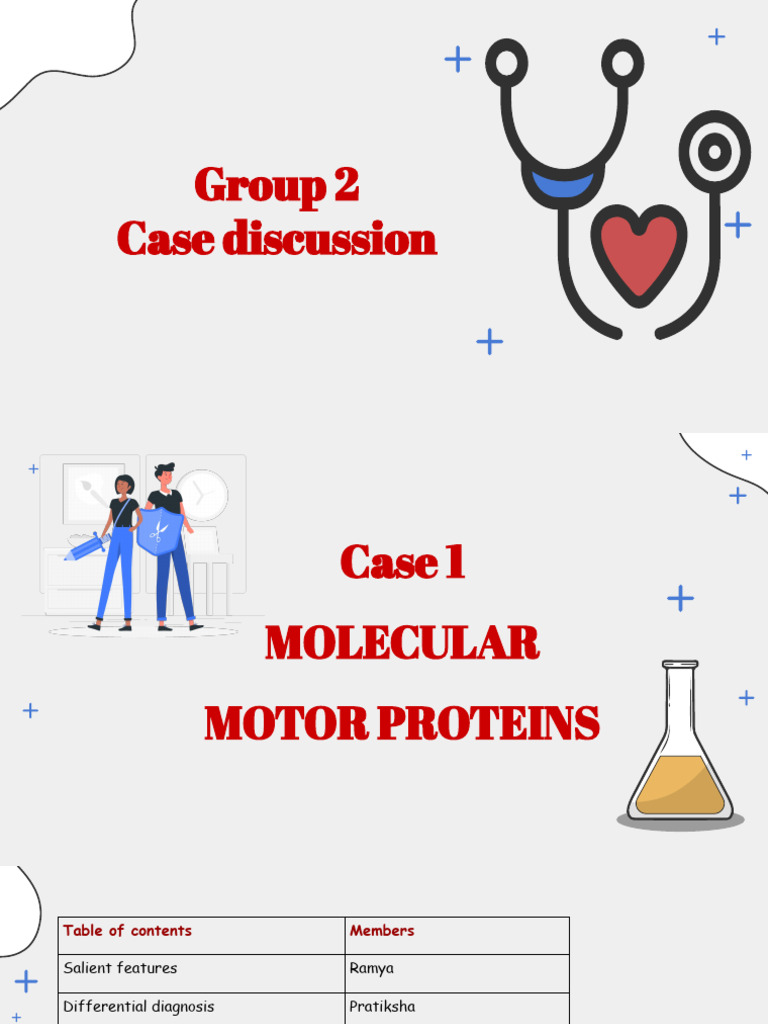 Group 2
Case discussion

Case 1
MOLECULAR
MOTOR PROTEINS

| Table of contents | Members |
|---|---|
| Salient features | Ramya |
| Differential diagnosis | Pratiksha |